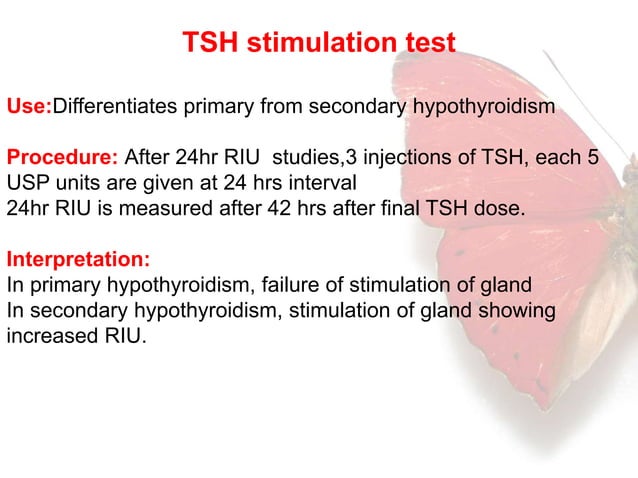 TSH stimulation test

Use:Differentiates primary from secondary hypothyroidism

Procedure: After 24hr RIU studies,3 injections of TSH, each 5 USP units are given at 24 hrs interval
24hr RIU is measured after 42 hrs after final TSH dose.

Interpretation:
In primary hypothyroidism, failure of stimulation of gland
In secondary hypothyroidism, stimulation of gland showing increased RIU.